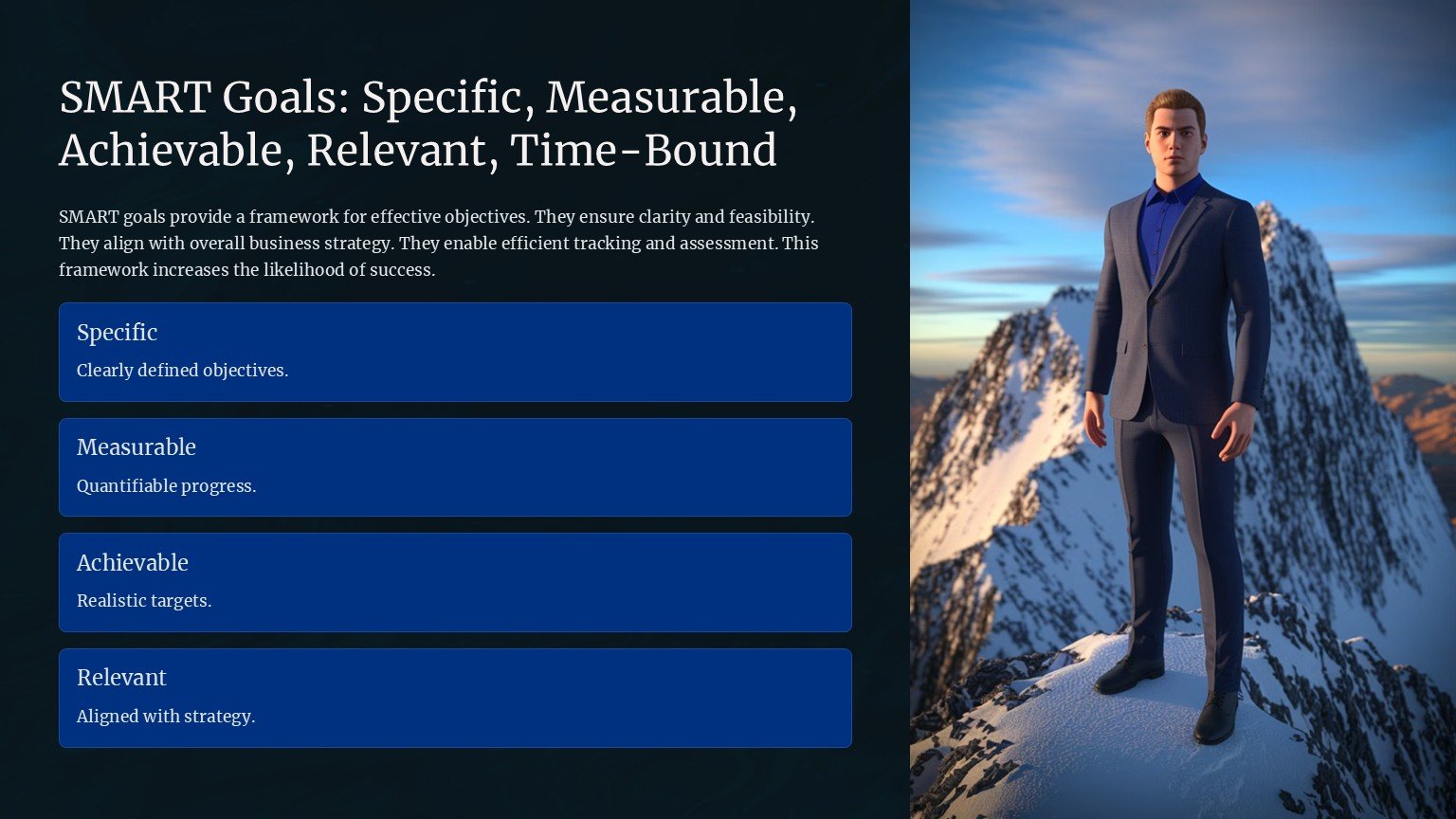 SMART Goals: Specific, Measurable, Achievable, Relevant, Time-Bound

SMART goals provide a framework for effective objectives. They ensure clarity and feasibility. They align with overall business strategy. They enable efficient tracking and assessment. This framework increases the likelihood of success.

Specific

Clearly defined objectives.

Measurable

Quantifiable progress.

Achievable

Realistic targets.

Relevant

Aligned with strategy.